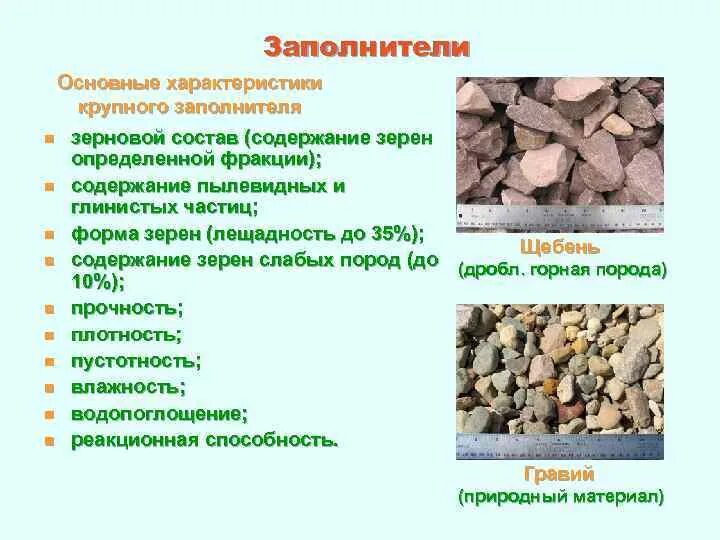 Заполнители

Основные характеристики крупного заполнителя

- зерновой состав (содержание зерен определенной фракции);
- содержание пылевидных и глинистых частиц;
- форма зерен (лещадность до 35%);
- содержание зерен слабых пород (до 10%);
- прочность;
- плотность;
- пустотность;
- влажность;
- водопоглощение;
- реакционная способность.

Щебень
(дробл. горная порода)

Гравий
(природный материал)